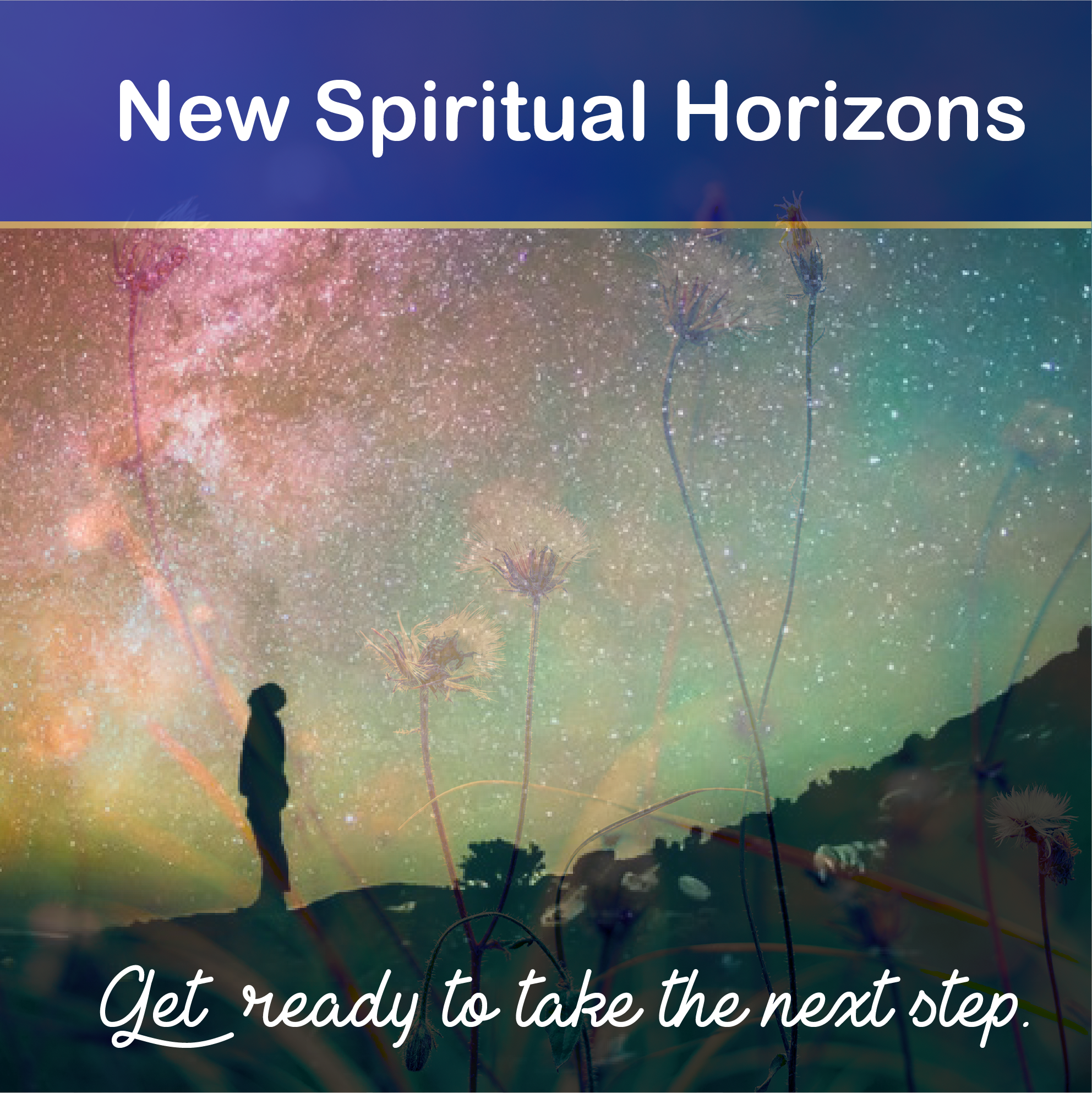 New Spiritual Horizons

Get ready to take the next step.